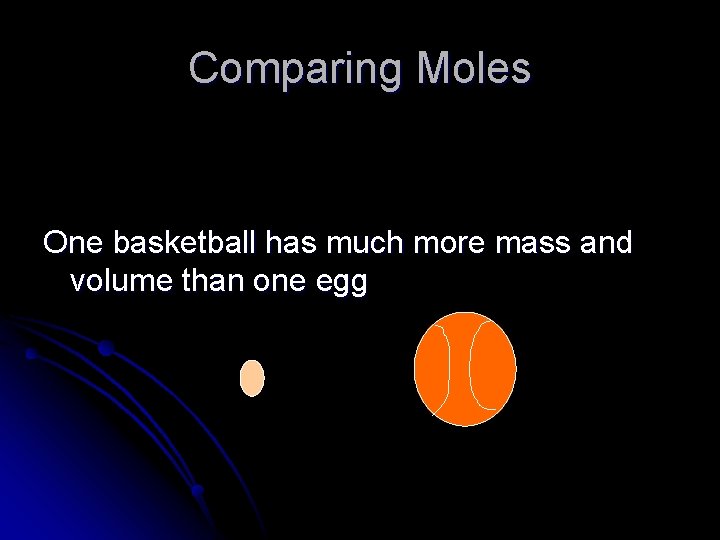 Comparing Moles

One basketball has much more mass and volume than one egg